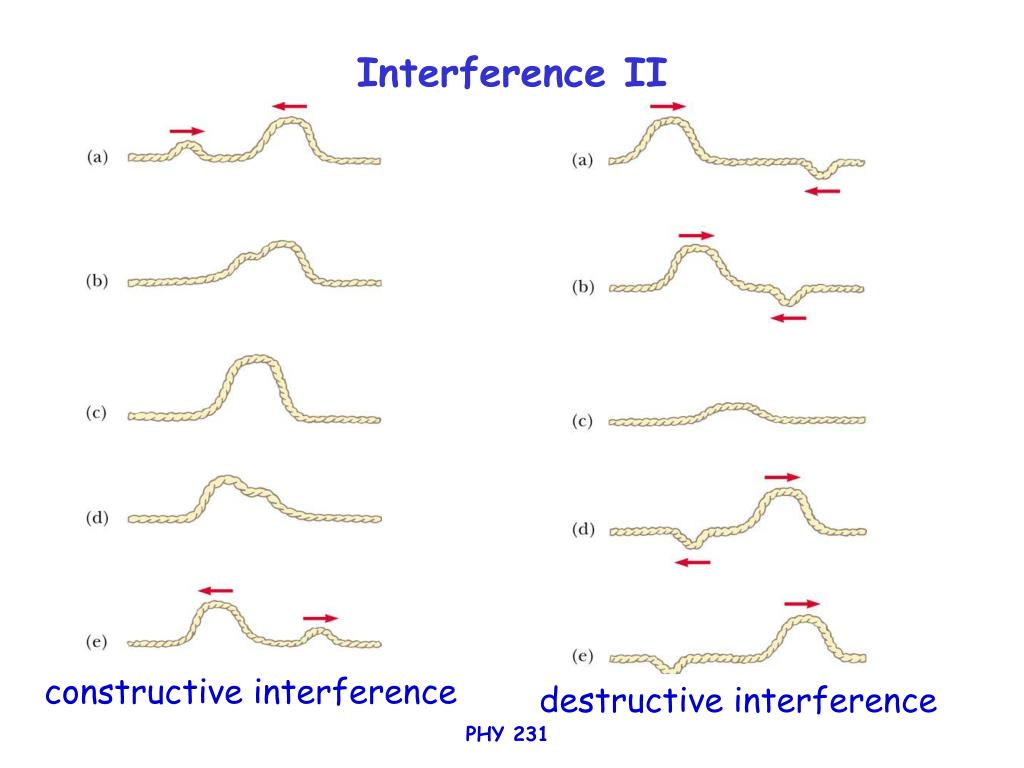 Interference II

(a)
(b)
(c)
(d)
(e)

constructive interference

(a)
(b)
(c)
(d)
(e)

destructive interference

PHY 231